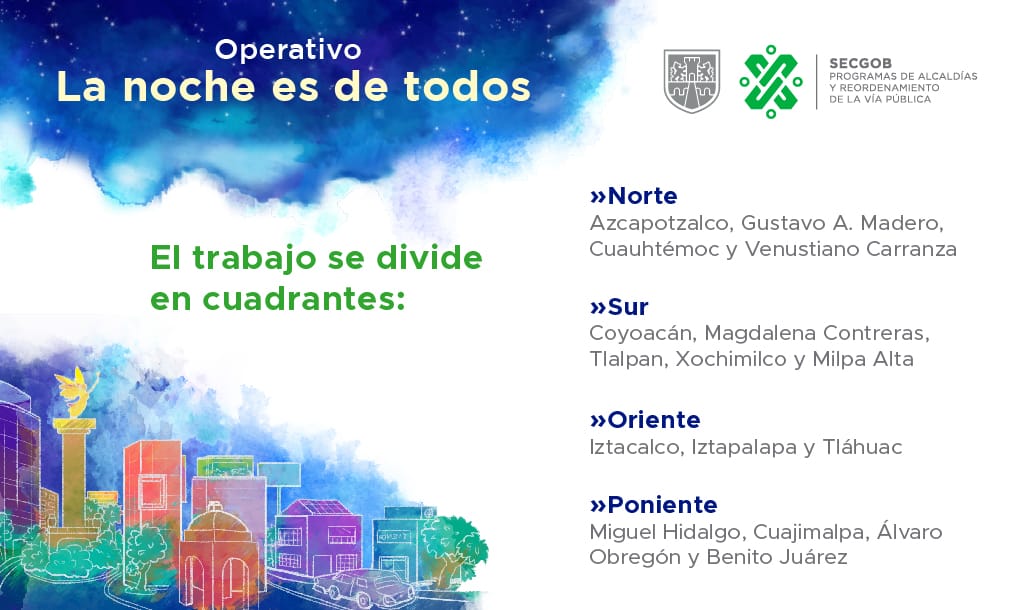 Operativo
La noche es de todos

SECGOB
PROGRAMAS DE ALCALDÍAS Y REORDENAMIENTO DE LA VÍA PÚBLICA

El trabajo se divide en cuadrantes:

»Norte
Azcapotzalco, Gustavo A. Madero, Cuauhtémoc y Venustiano Carranza

»Sur
Coyoacán, Magdalena Contreras, Tlalpan, Xochimilco y Milpa Alta

»Oriente
Iztacalco, Iztapalapa y Tláhuac

»Poniente
Miguel Hidalgo, Cuajimalpa, Álvaro Obregón y Benito Juárez